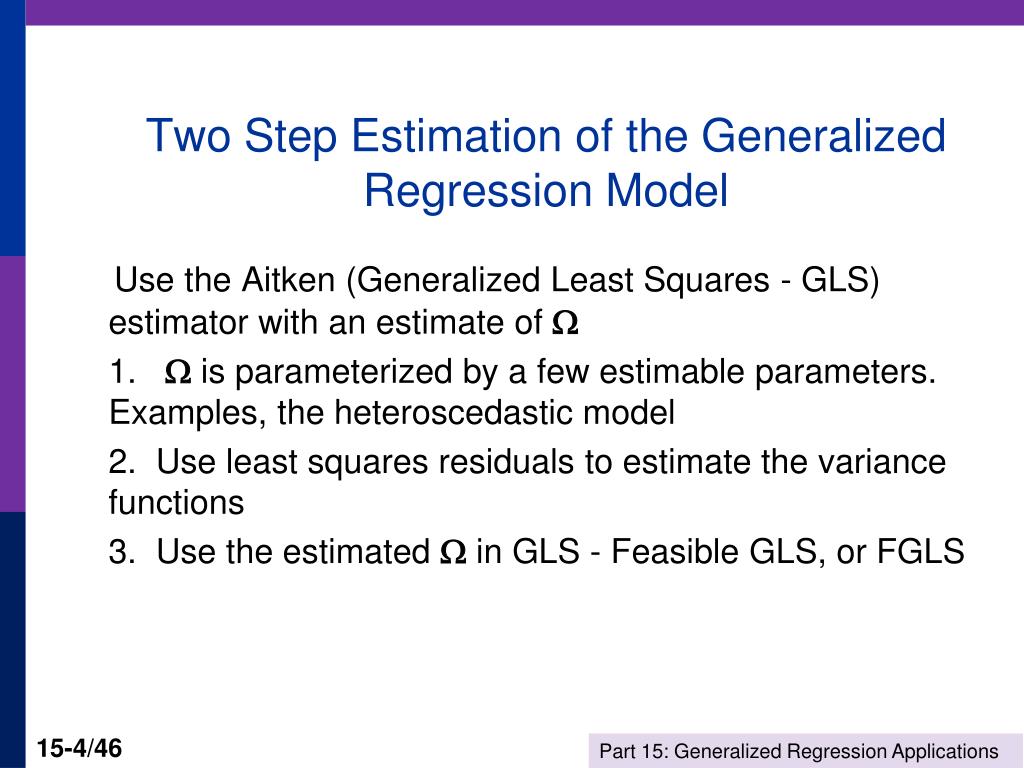 Two Step Estimation of the Generalized Regression Model

Use the Aitken (Generalized Least Squares - GLS) estimator with an estimate of $\Omega$

1. $\Omega$ is parameterized by a few estimable parameters. Examples, the heteroscedastic model

2. Use least squares residuals to estimate the variance functions

3. Use the estimated $\Omega$ in GLS - Feasible GLS, or FGLS

15-4/46

Part 15: Generalized Regression Applications